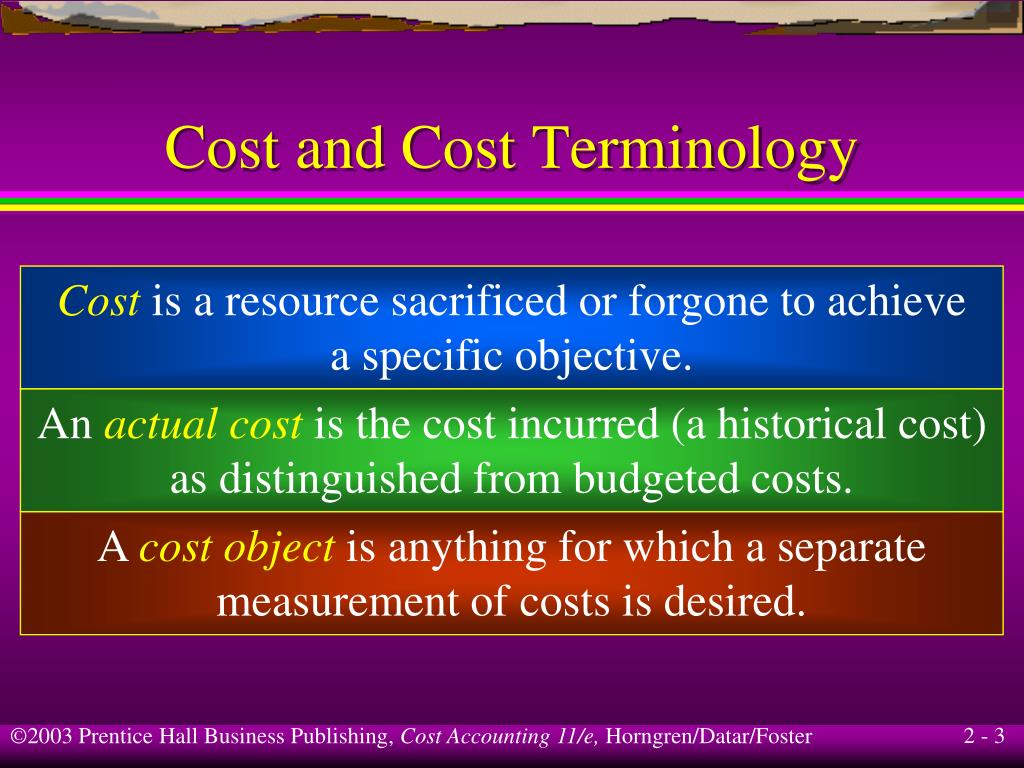 Cost and Cost Terminology

Cost is a resource sacrificed or forgone to achieve a specific objective.

An actual cost is the cost incurred (a historical cost) as distinguished from budgeted costs.

A cost object is anything for which a separate measurement of costs is desired.

©2003 Prentice Hall Business Publishing, Cost Accounting 11/e, Horngren/Datar/Foster

2 - 3